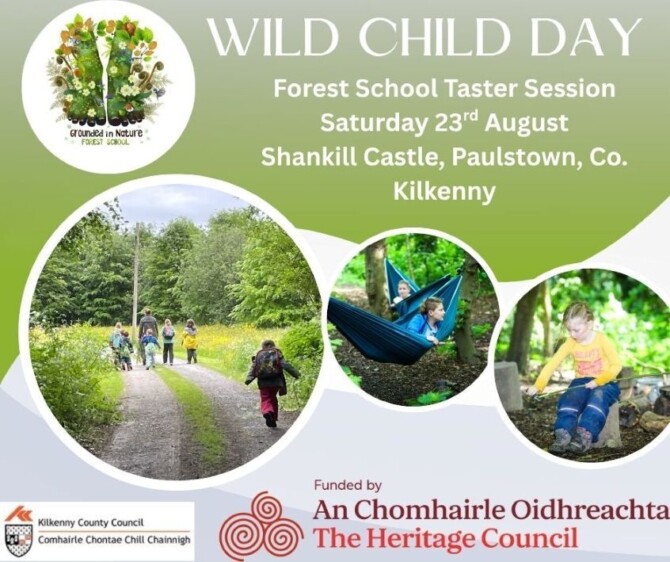 Grounded in Nature
FOREST SCHOOL

WILD CHILD DAY

Forest School Taster Session
Saturday 23$^{rd}$ August
Shankill Castle, Paulstown, Co. Kilkenny

Kilkenny County Council
Comhairle Chontae Chill Chainnigh

Funded by
An Chomhairle Oidhreachta
The Heritage Council